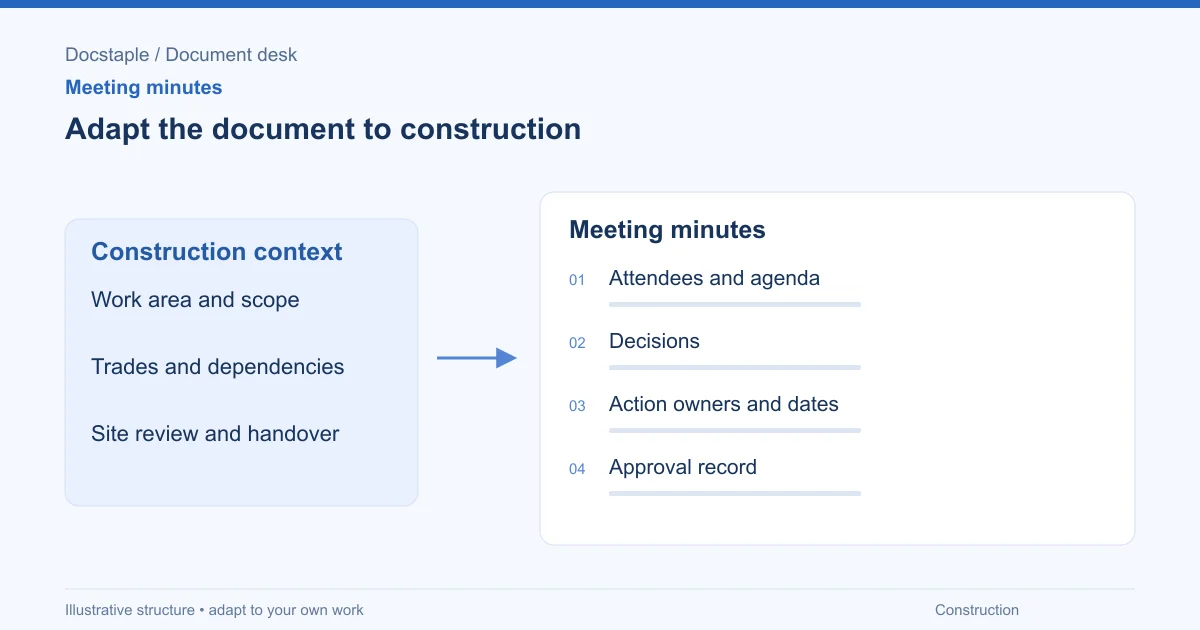 Docstaple / Document desk

Meeting minutes

Adapt the document to construction

Construction context

Work area and scope

Trades and dependencies

Site review and handover

Meeting minutes

01 Attendees and agenda

02 Decisions

03 Action owners and dates

04 Approval record

Illustrative structure • adapt to your own work

Construction